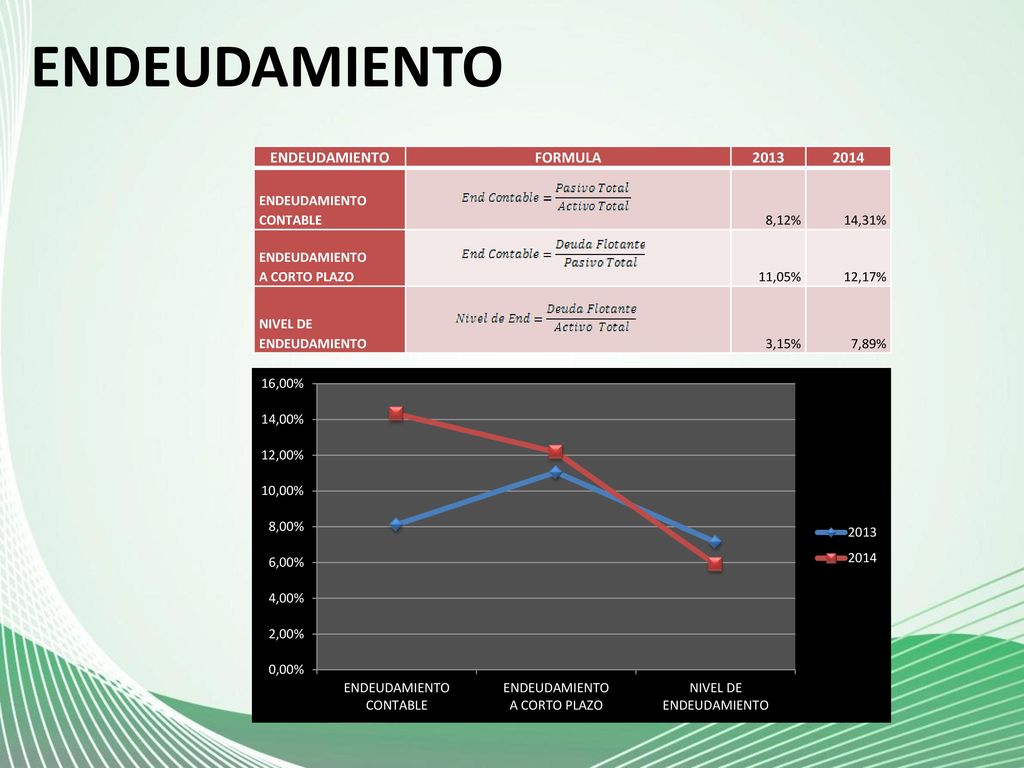 ENDEUDAMIENTO

| ENDEUDAMIENTO | FORMULA | 2013 | 2014 |
|---|---|---|---|
| ENDEUDAMIENTO CONTABLE | $End\ Contable = \frac{Pasivo\ Total}{Activo\ Total}$ | 8,12% | 14,31% |
| ENDEUDAMIENTO A CORTO PLAZO | $End\ Contable = \frac{Deuda\ Flotante}{Pasivo\ Total}$ | 11,05% | 12,17% |
| NIVEL DE ENDEUDAMIENTO | $Nivel\ de\ End = \frac{Deuda\ Flotante}{Activo\ Total}$ | 3,15% | 7,89% |

16,00%
14,00%
12,00%
10,00%
8,00%
6,00%
4,00%
2,00%
0,00%

ENDEUDAMIENTO CONTABLE
ENDEUDAMIENTO A CORTO PLAZO
NIVEL DE ENDEUDAMIENTO

2013
2014